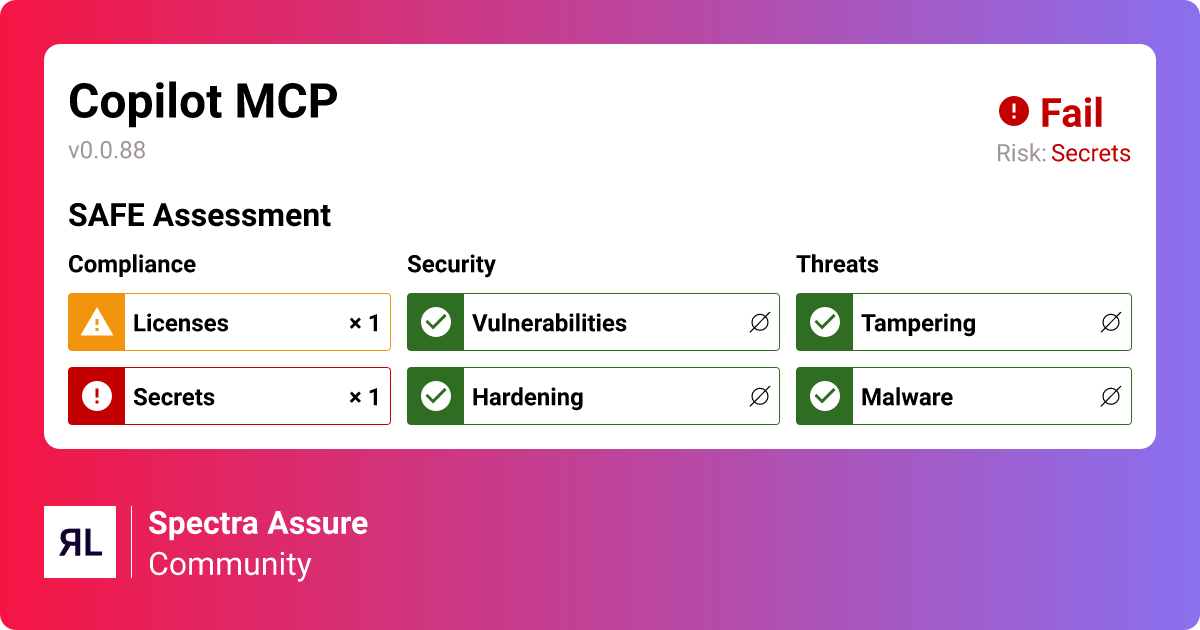 Copilot MCP
v0.0.88

Fail
Risk: Secrets

SAFE Assessment

Compliance

Licenses × 1

Secrets × 1

Security

Vulnerabilities ∅

Hardening ∅

Threats

Tampering ∅

Malware ∅

RL

Spectra Assure
Community